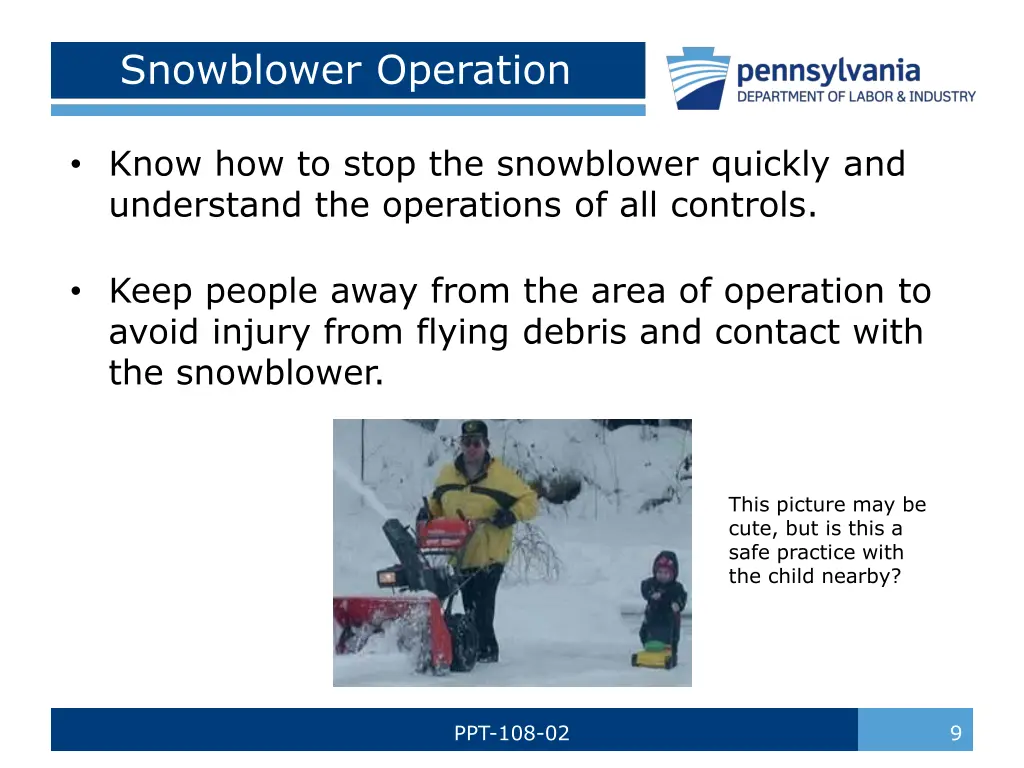 Snowblower Operation

pennsylvania
DEPARTMENT OF LABOR & INDUSTRY

• Know how to stop the snowblower quickly and understand the operations of all controls.

• Keep people away from the area of operation to avoid injury from flying debris and contact with the snowblower.

This picture may be cute, but is this a safe practice with the child nearby?

PPT-108-02

9